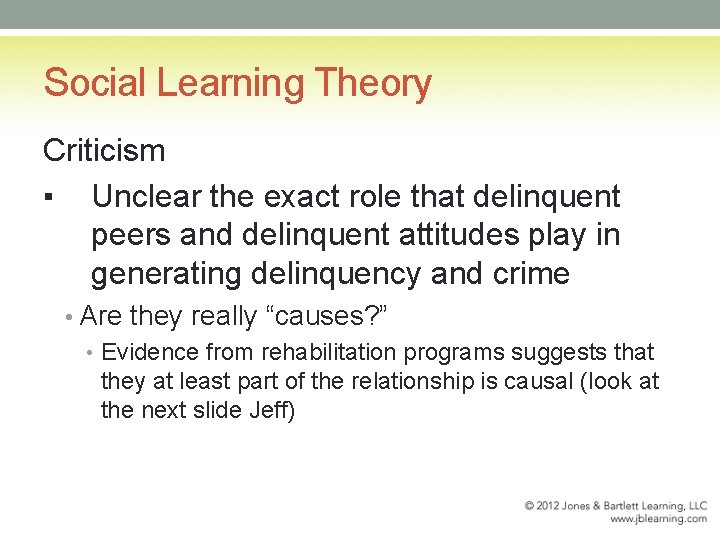 Social Learning Theory

Criticism

▪ Unclear the exact role that delinquent peers and delinquent attitudes play in generating delinquency and crime

• Are they really “causes?”

• Evidence from rehabilitation programs suggests that they at least part of the relationship is causal (look at the next slide Jeff)

© 2012 Jones & Bartlett Learning, LLC
www.jblearning.com